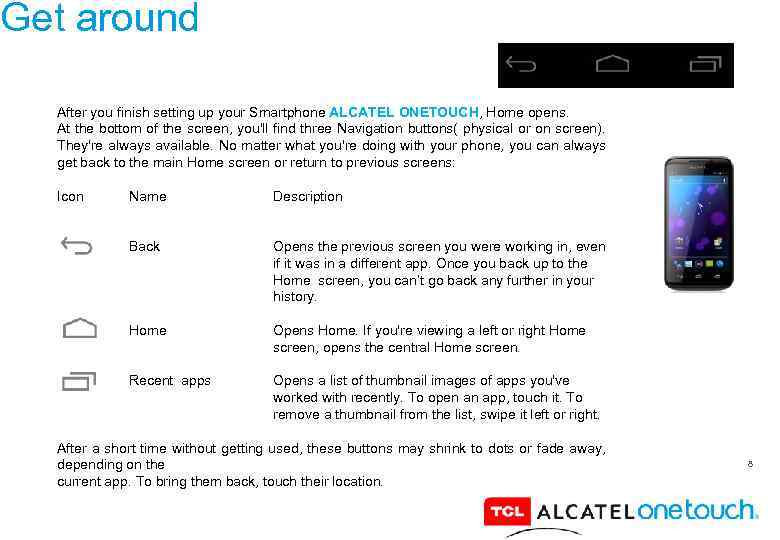 Get around

After you finish setting up your Smartphone ALCATEL ONETOUCH, Home opens. At the bottom of the screen, you'll find three Navigation buttons( physical or on screen). They're always available. No matter what you're doing with your phone, you can always get back to the main Home screen or return to previous screens:

| Icon | Name | Description |
|---|---|---|
| | Back | Opens the previous screen you were working in, even if it was in a different app. Once you back up to the Home screen, you can't go back any further in your history. |
| | Home | Opens Home. If you're viewing a left or right Home screen, opens the central Home screen. |
| | Recent apps | Opens a list of thumbnail images of apps you've worked with recently. To open an app, touch it. To remove a thumbnail from the list, swipe it left or right. |

After a short time without getting used, these buttons may shrink to dots or fade away, depending on the
current app. To bring them back, touch their location.

8

TCL ALCATEL onetouch.